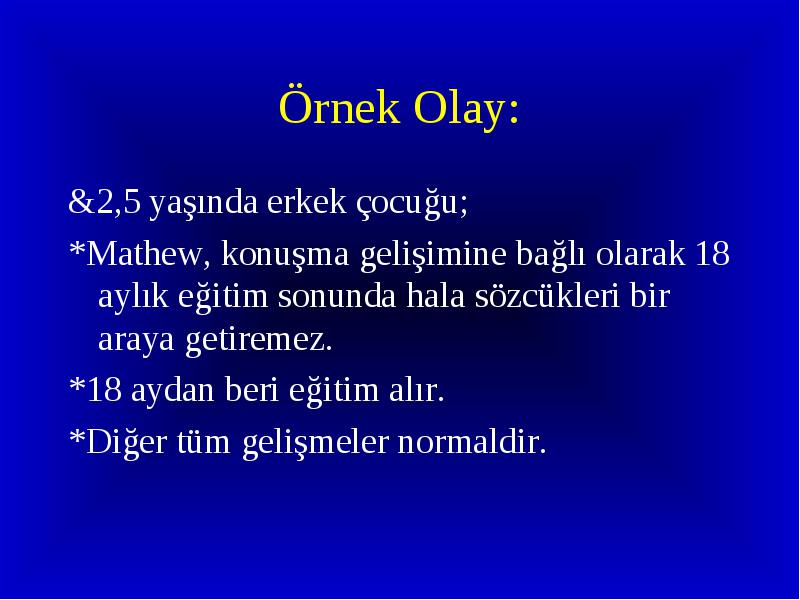 Örnek Olay:

&2,5 yaşında erkek çocuğu;

*Mathew, konuşma gelişimine bağlı olarak 18 aylık eğitim sonunda hala sözcükleri bir araya getiremez.

*18 aydan beri eğitim alır.

*Diğer tüm gelişmeler normaldir.